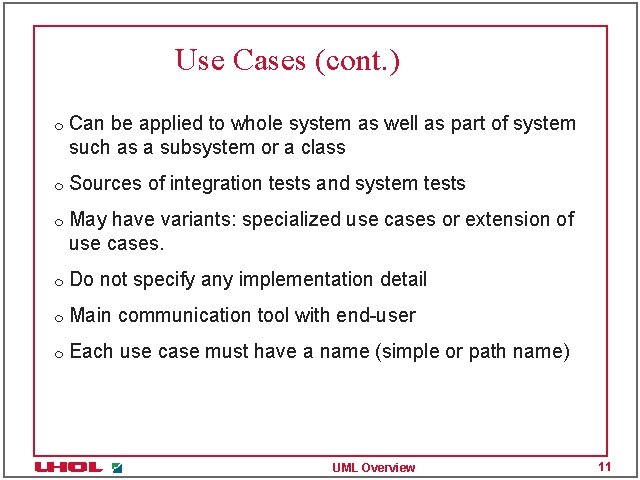 Use Cases (cont.)

o Can be applied to whole system as well as part of system such as a subsystem or a class

o Sources of integration tests and system tests

o May have variants: specialized use cases or extension of use cases.

o Do not specify any implementation detail

o Main communication tool with end-user

o Each use case must have a name (simple or path name)

UHCL

UML Overview

11